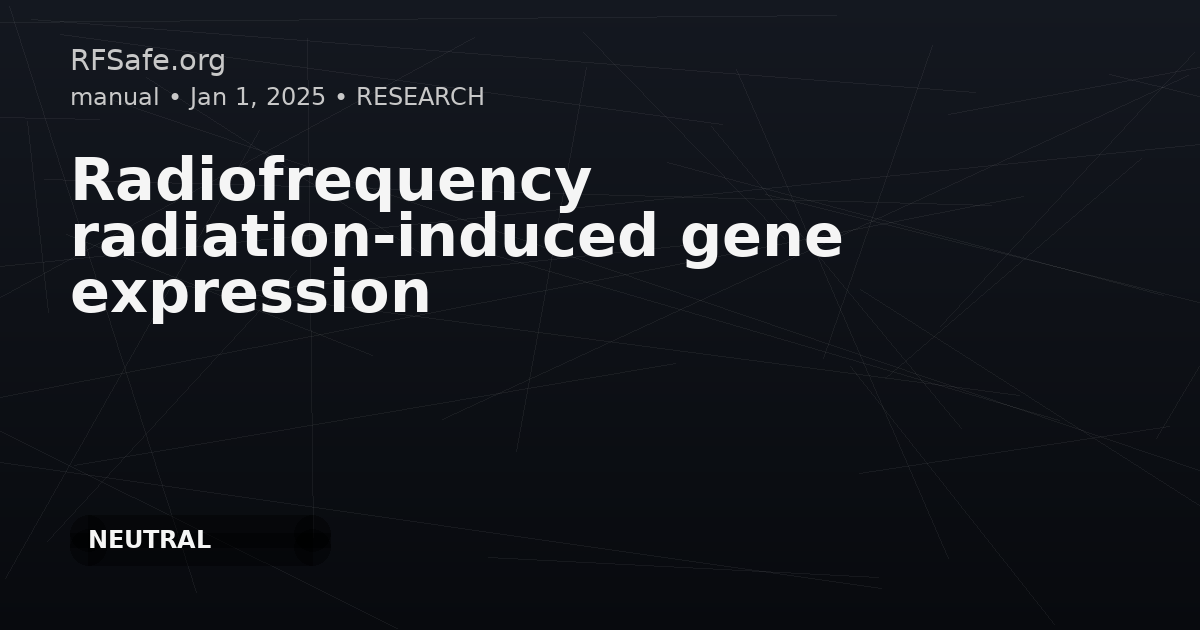 RFSafe.org

manual • Jan 1, 2025 • RESEARCH

Radiofrequency radiation-induced gene expression

NEUTRAL